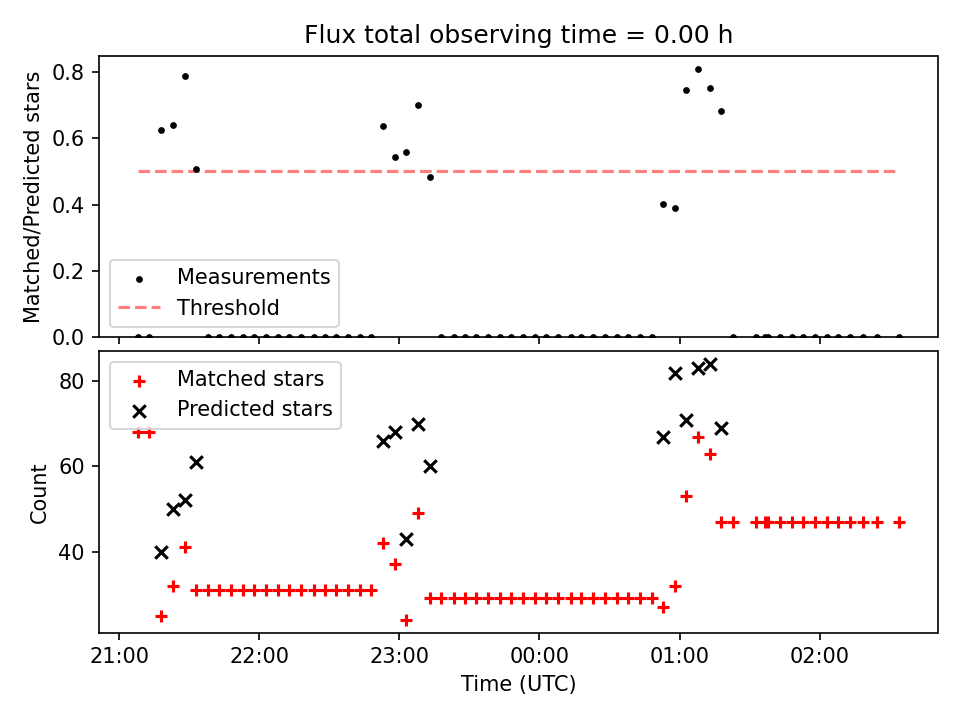 Flux total observing time = 0.00 h

Matched/Predicted stars

0.8
0.6
0.4
0.2
0.0

Measurements
Threshold

Matched stars
Predicted stars

Count

80
60
40

21:00
22:00
23:00
00:00
01:00
02:00

Time (UTC)